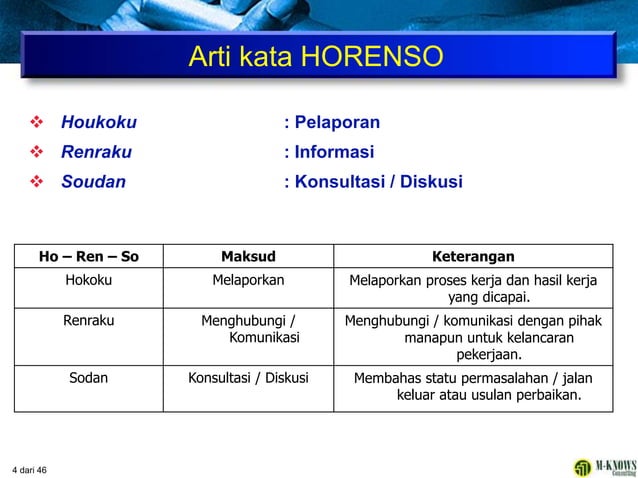 Arti kata HORENSO

❖ Houkoku : Pelaporan
❖ Renraku : Informasi
❖ Soudan : Konsultasi / Diskusi

| Ho – Ren – So | Maksud | Keterangan |
|---|---|---|
| Hokoku | Melaporkan | Melaporkan proses kerja dan hasil kerja yang dicapai. |
| Renraku | Menghubungi / Komunikasi | Menghubungi / komunikasi dengan pihak manapun untuk kelancaran pekerjaan. |
| Sodan | Konsultasi / Diskusi | Membahas statu permasalahan / jalan keluar atau usulan perbaikan. |

4 dari 46

M-KNOWS Consulting